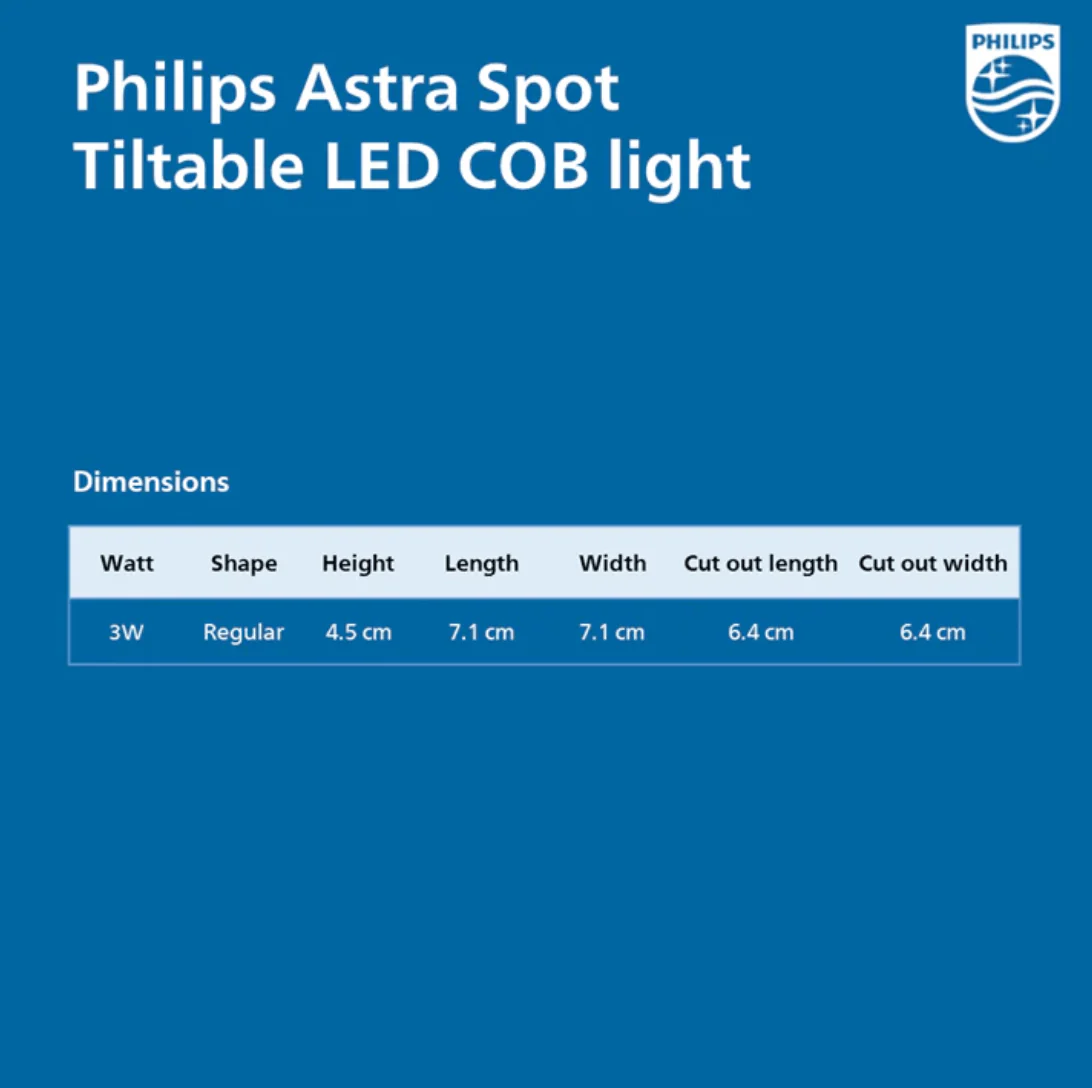 Philips Astra Spot Tiltable LED COB light

PHILIPS

Dimensions

| Watt | Shape | Height | Length | Width | Cut out length | Cut out width |
|---|---|---|---|---|---|---|
| 3W | Regular | 4.5 cm | 7.1 cm | 7.1 cm | 6.4 cm | 6.4 cm |